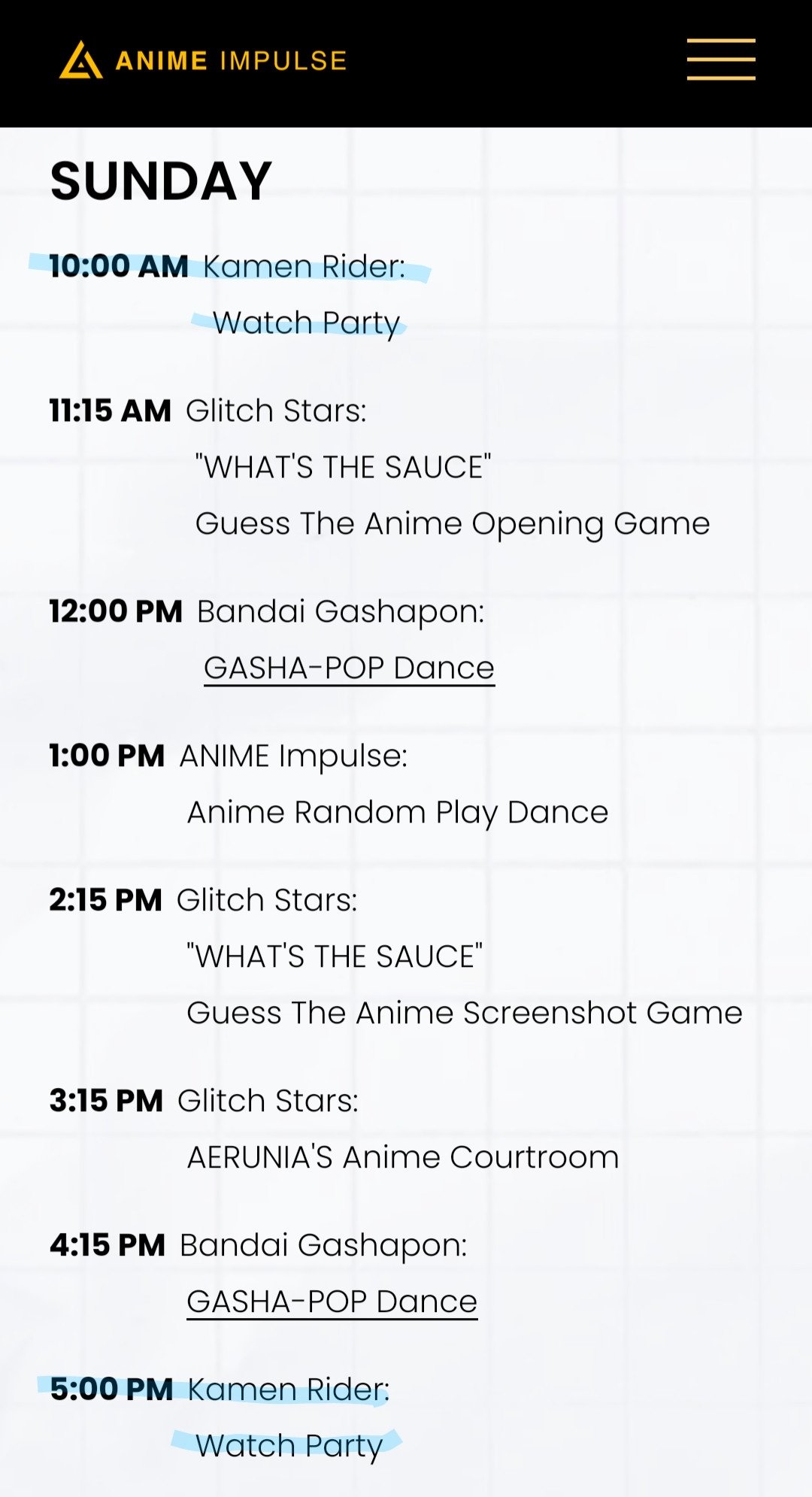 ANIME IMPULSE

SUNDAY

10:00 AM Kamen Rider: Watch Party

11:15 AM Glitch Stars: "WHAT'S THE SAUCE" Guess The Anime Opening Game

12:00 PM Bandai Gashapon: GASHA-POP Dance

1:00 PM ANIME Impulse: Anime Random Play Dance

2:15 PM Glitch Stars: "WHAT'S THE SAUCE" Guess The Anime Screenshot Game

3:15 PM Glitch Stars: AERUNIA'S Anime Courtroom

4:15 PM Bandai Gashapon: GASHA-POP Dance

5:00 PM Kamen Rider: Watch Party